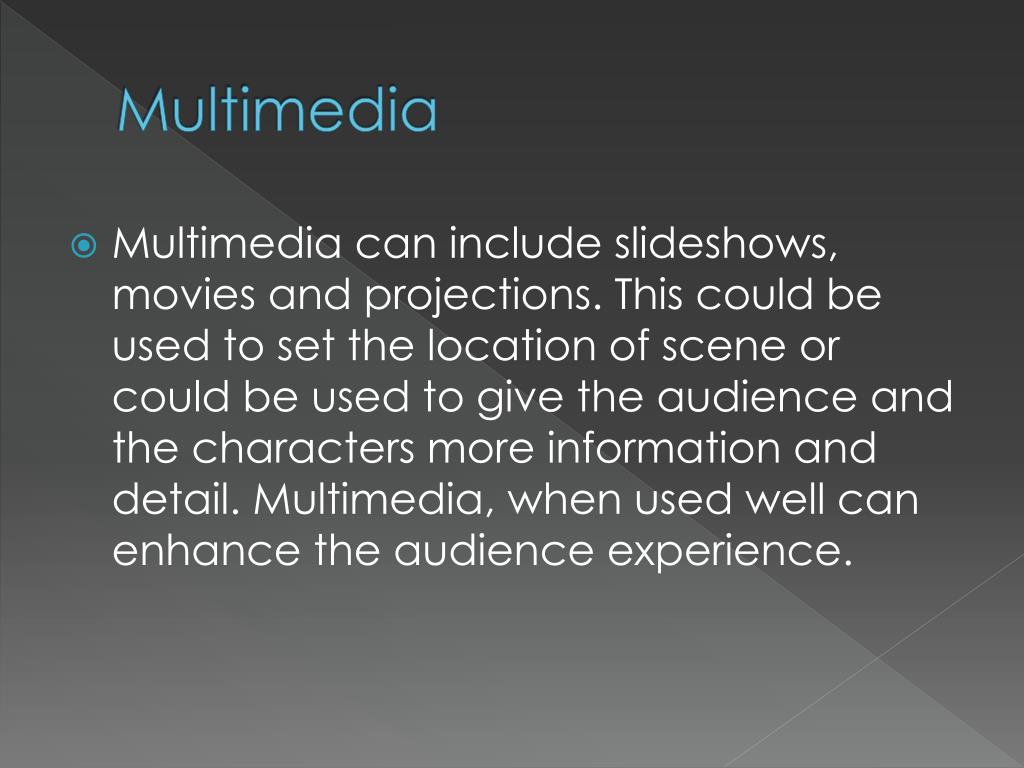 Multimedia

Multimedia can include slideshows, movies and projections. This could be used to set the location of scene or could be used to give the audience and the characters more information and detail. Multimedia, when used well can enhance the audience experience.